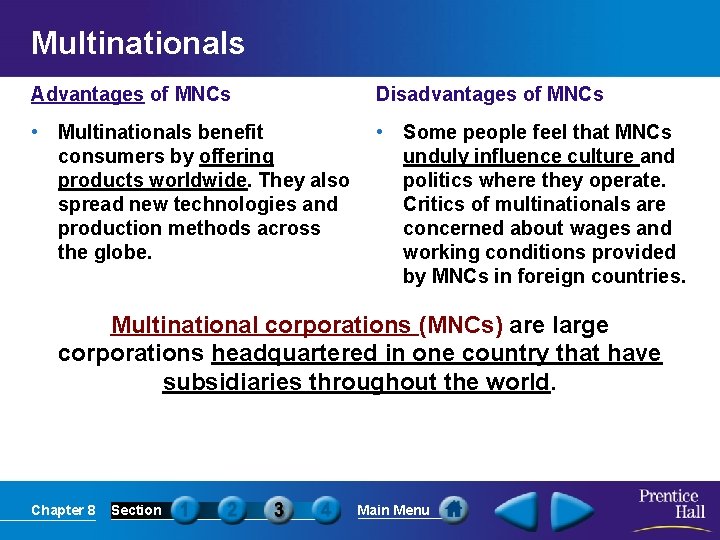 Multinationals

Advantages of MNCs

• Multinationals benefit consumers by offering products worldwide. They also spread new technologies and production methods across the globe.

Disadvantages of MNCs

• Some people feel that MNCs unduly influence culture and politics where they operate. Critics of multinationals are concerned about wages and working conditions provided by MNCs in foreign countries.

Multinational corporations (MNCs) are large corporations headquartered in one country that have subsidiaries throughout the world.

Chapter 8 Section 1 2 3 4 Main Menu

Prentice Hall